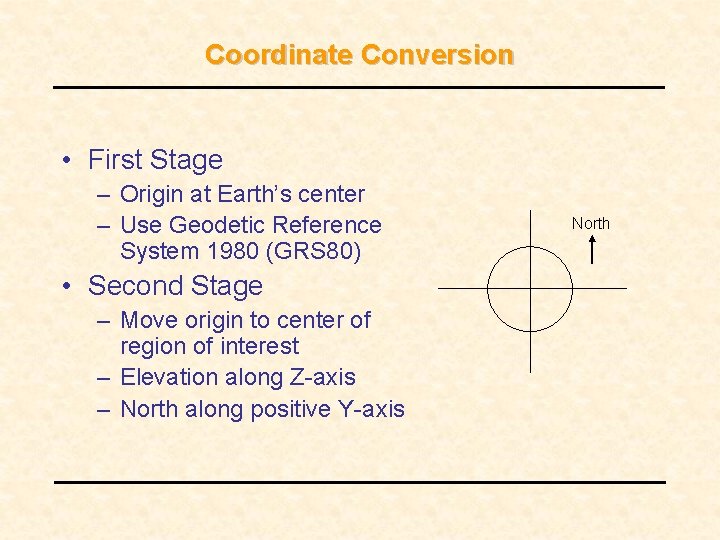 Coordinate Conversion

• First Stage
– Origin at Earth's center
– Use Geodetic Reference System 1980 (GRS80)
• Second Stage
– Move origin to center of region of interest
– Elevation along Z-axis
– North along positive Y-axis

North